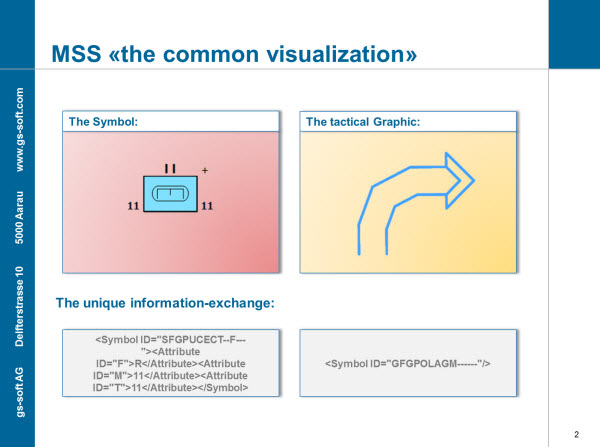 gs-soft AG Delfterstrasse 10 5000 Aarau www.gs-soft.com

MSS «the common visualization»

The Symbol:

II +

11 11

The tactical Graphic:

The unique information-exchange:

<Symbol ID="SFGPUCECT--F---"><Attribute ID="F">R</Attribute><Attribute ID="M">11</Attribute><Attribute ID="T">11</Attribute></Symbol>

<Symbol ID="GFGPOLAGM------"/>

2